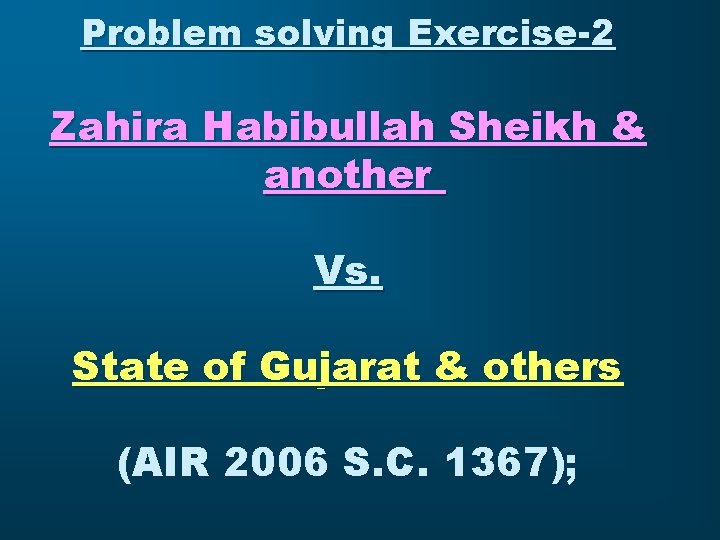 Problem solving Exercise-2

Zahira Habibullah Sheikh & another

Vs.

State of Gujarat & others

(AIR 2006 S.C. 1367);